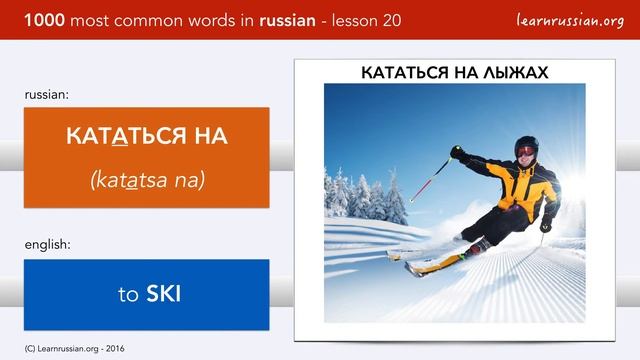 1000 most common words in russian - lesson 20

learnrussian.org

russian:

КАТАТЬСЯ НА

(katatsa na)

english:

to SKI

КАТАТЬСЯ НА ЛЫЖАХ

(C) Learnrussian.org - 2016